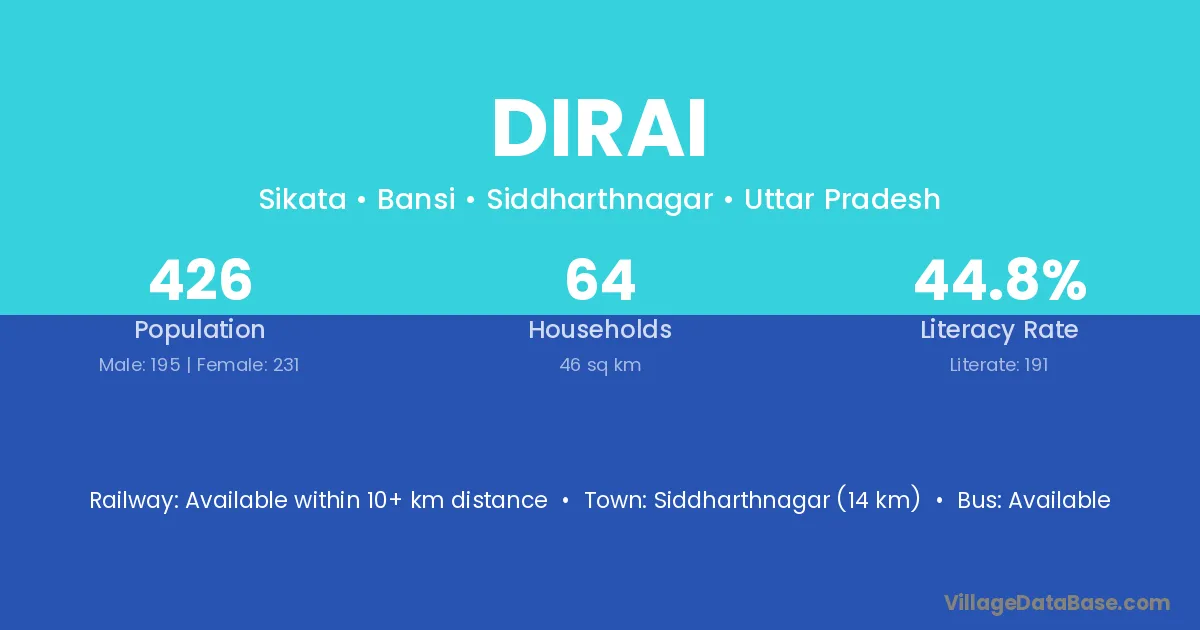 DIRAI

Sikata • Bansi • Siddharthnagar • Uttar Pradesh

426
Population
Male: 195 | Female: 231

64
Households
46 sq km

44.8%
Literacy Rate
Literate: 191

Railway: Available within 10+ km distance • Town: Siddharthnagar (14 km) • Bus: Available

VillageDataBase.com